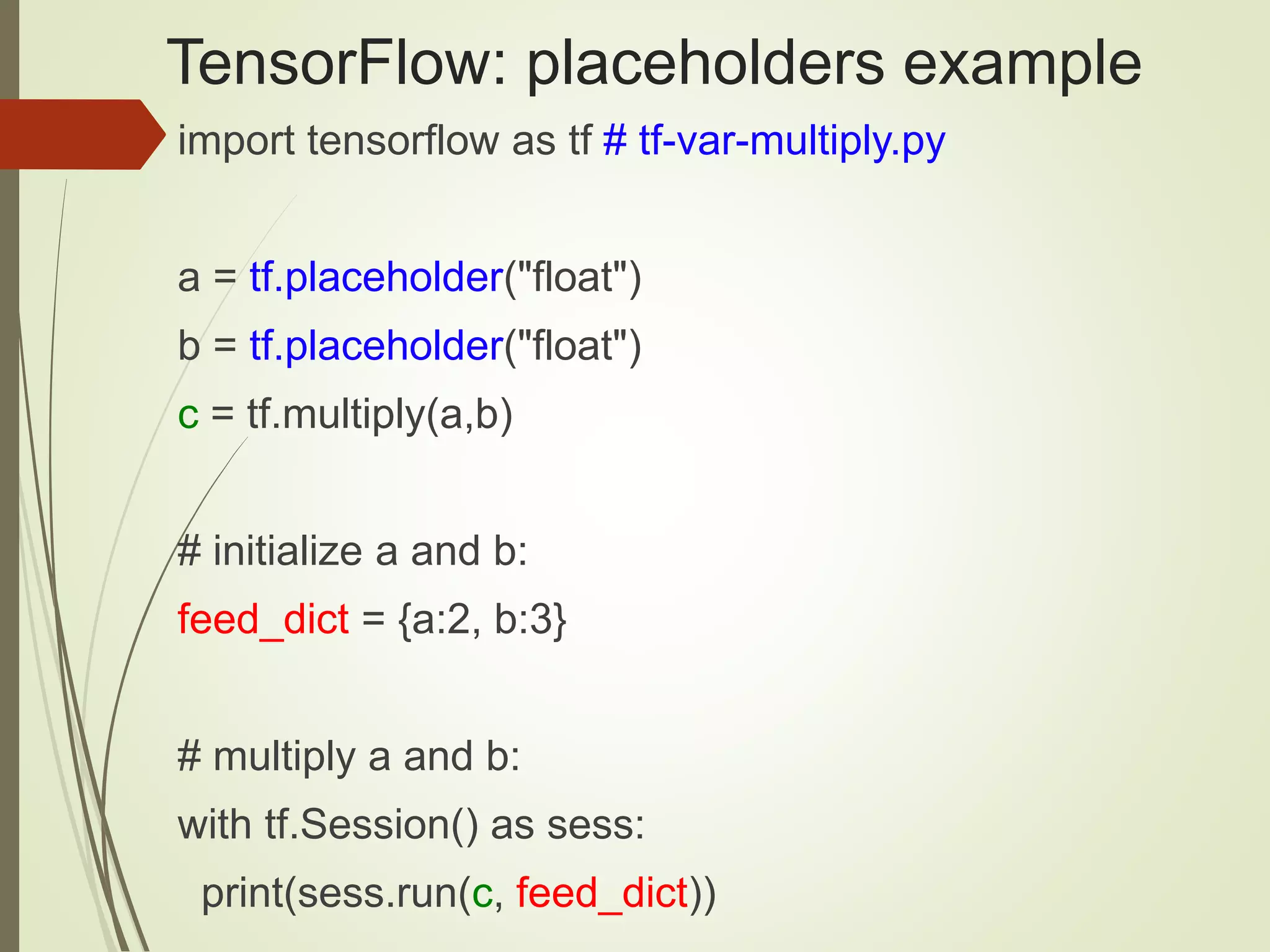 TensorFlow: placeholders example

import tensorflow as tf # tf-var-multiply.py

a = tf.placeholder("float")
b = tf.placeholder("float")
c = tf.multiply(a,b)

# initialize a and b:
feed_dict = {a:2, b:3}

# multiply a and b:
with tf.Session() as sess:
  print(sess.run(c, feed_dict))